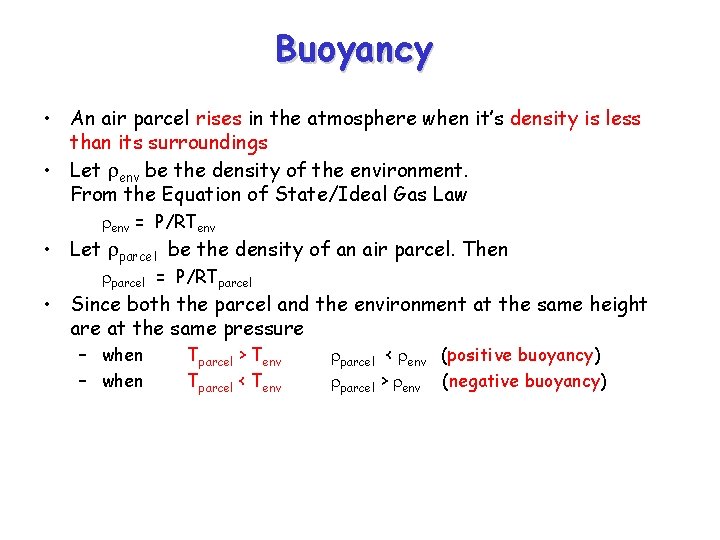 Buoyancy

• An air parcel rises in the atmosphere when it's density is less than its surroundings

• Let $\rho_{env}$ be the density of the environment. From the Equation of State/Ideal Gas Law

$\rho_{env} = P/RT_{env}$

• Let $\rho_{parcel}$ be the density of an air parcel. Then

$\rho_{parcel} = P/RT_{parcel}$

• Since both the parcel and the environment at the same height are at the same pressure

– when $T_{parcel} > T_{env}$ $\rho_{parcel} < \rho_{env}$ (positive buoyancy)

– when $T_{parcel} < T_{env}$ $\rho_{parcel} > \rho_{env}$ (negative buoyancy)